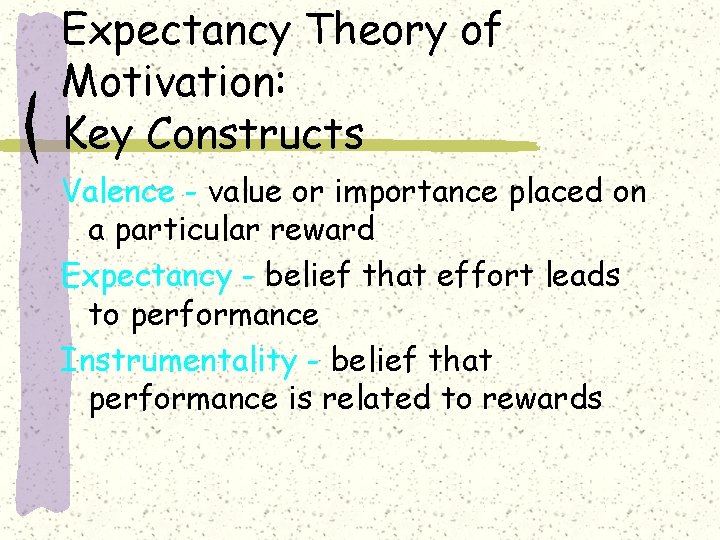 Expectancy Theory of Motivation: Key Constructs

Valence - value or importance placed on a particular reward

Expectancy - belief that effort leads to performance

Instrumentality - belief that performance is related to rewards